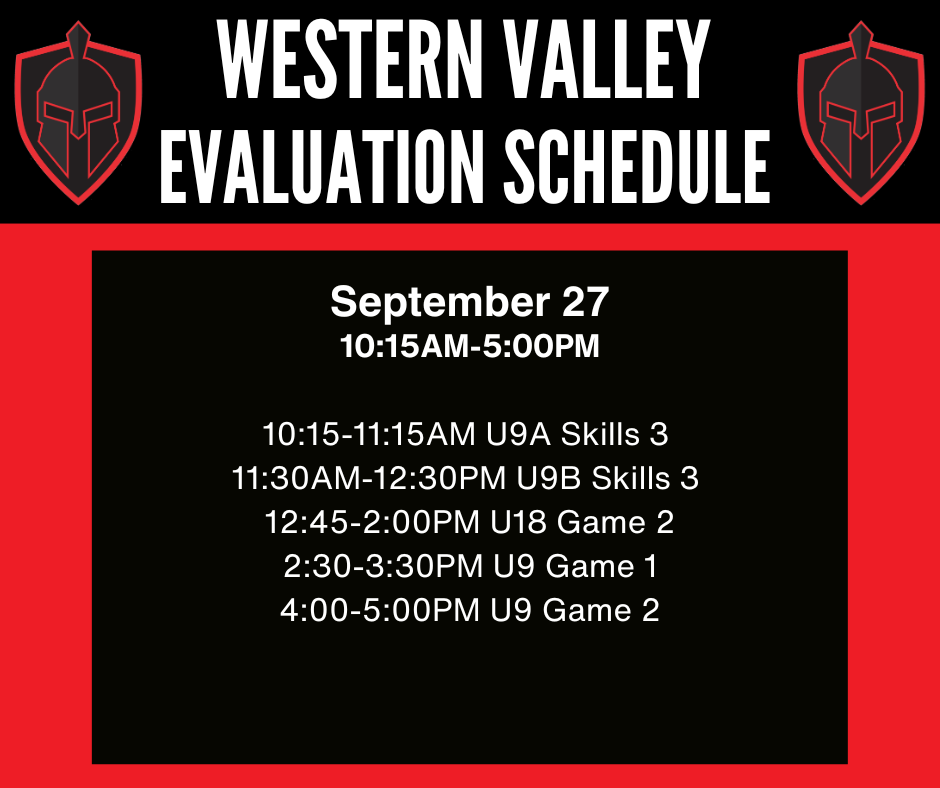 WESTERN VALLEY
EVALUATION SCHEDULE

September 27
10:15AM-5:00PM

10:15-11:15AM U9A Skills 3
11:30AM-12:30PM U9B Skills 3
12:45-2:00PM U18 Game 2
2:30-3:30PM U9 Game 1
4:00-5:00PM U9 Game 2